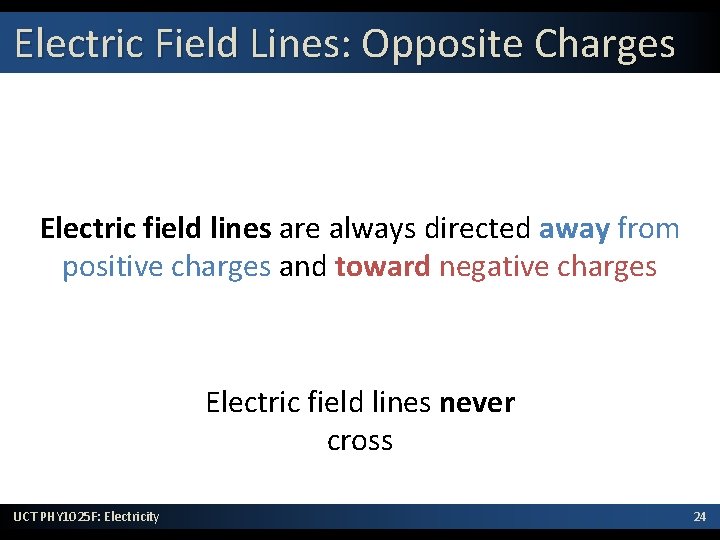 Electric Field Lines: Opposite Charges

Electric field lines are always directed away from positive charges and toward negative charges

Electric field lines never cross

UCT PHY1025F: Electricity

24